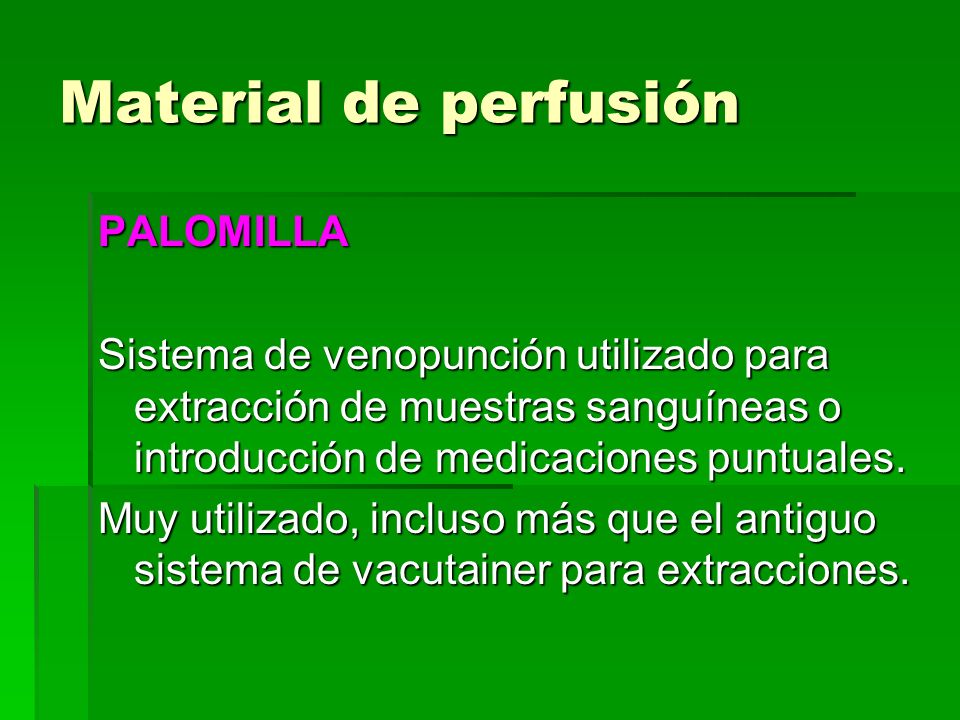 Material de perfusión

PALOMILLA

Sistema de venopunción utilizado para extracción de muestras sanguíneas o introducción de medicaciones puntuales.

Muy utilizado, incluso más que el antiguo sistema de vacutainer para extracciones.